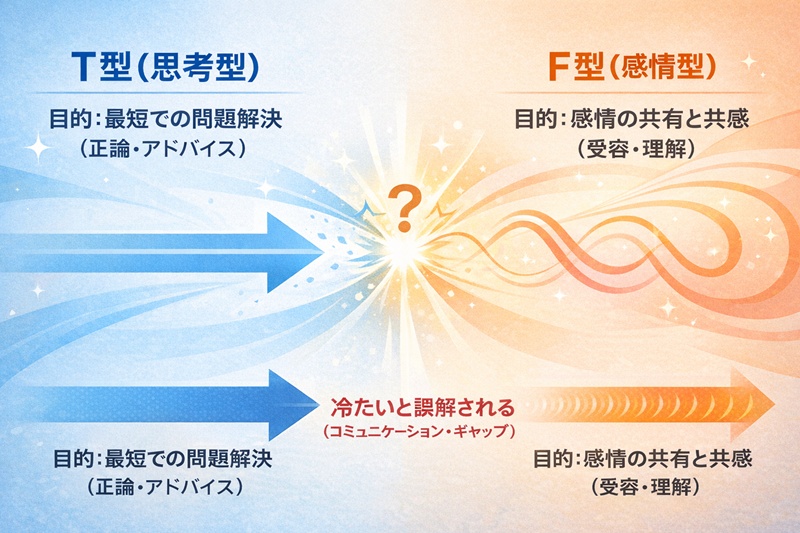 T型（思考型）

目的：最短での問題解決
（正論・アドバイス）

F型（感情型）

目的：感情の共有と共感
（受容・理解）

?

冷たいと誤解される
（コミュニケーション・ギャップ）

目的：最短での問題解決
（正論・アドバイス）

目的：感情の共有と共感
（受容・理解）